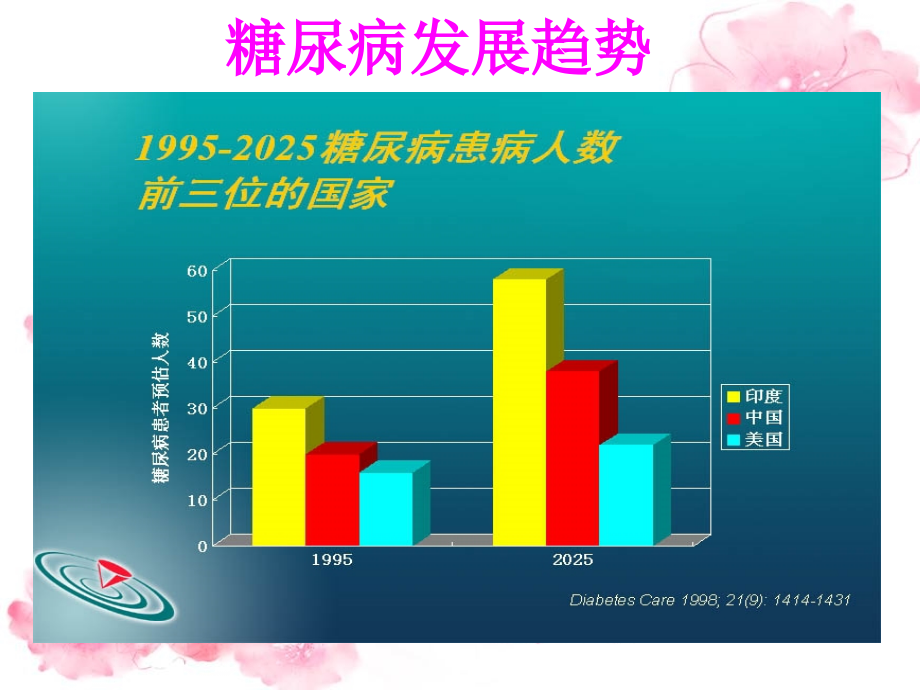 糖尿病发展趋势

1995-2025糖尿病患病人数前三位的国家

糖尿病患者预估人数

60
50
40
30
20
10
0

1995
2025

印度
中国
美国

Diabetes Care 1998; 21(9): 1414-1431